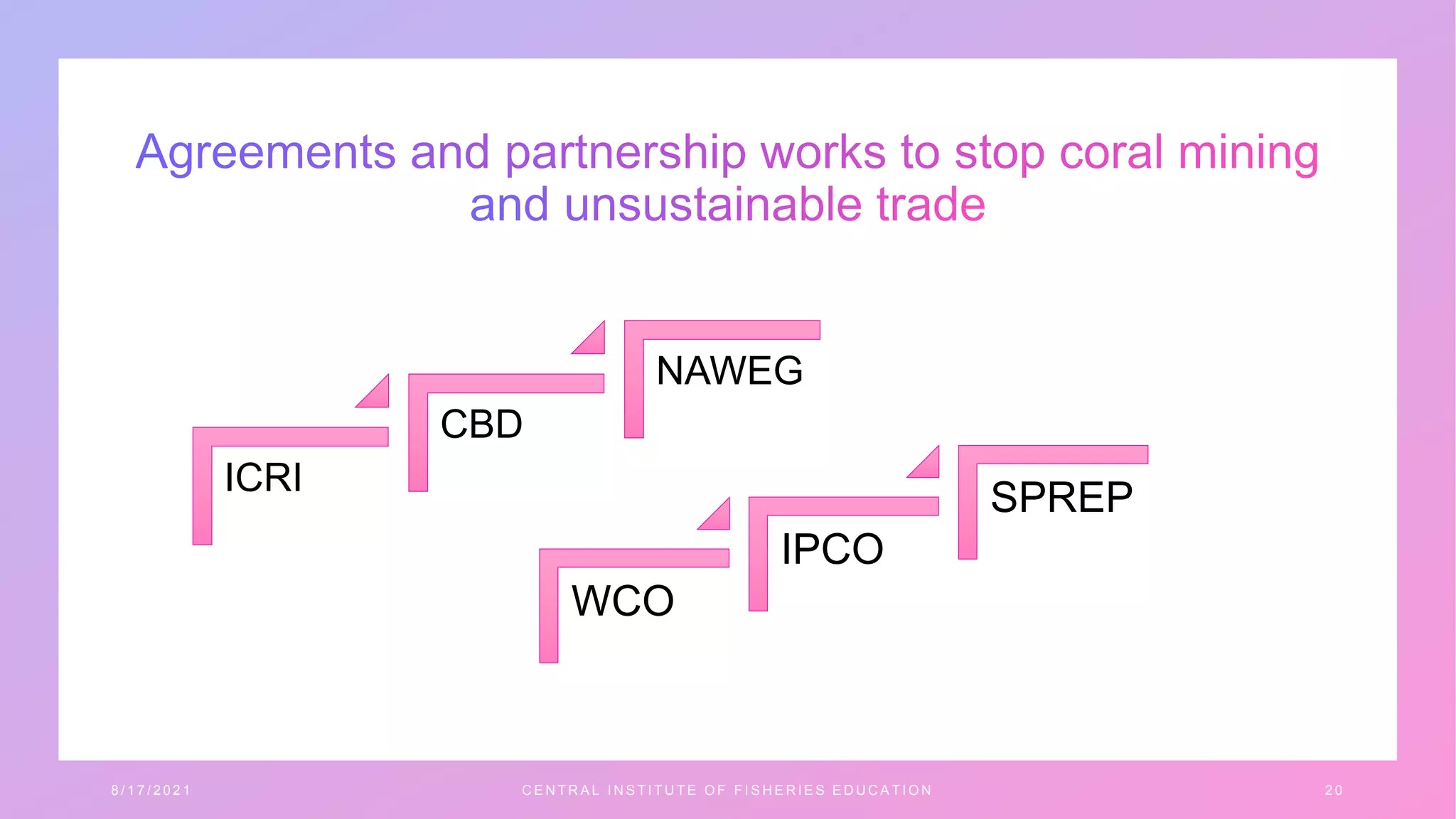 Agreements and partnership works to stop coral mining and unsustainable trade

ICRI

CBD

NAWEG

WCO

IPCO

SPREP

8/17/2021

CENTRAL INSTITUTE OF FISHERIES EDUCATION

20